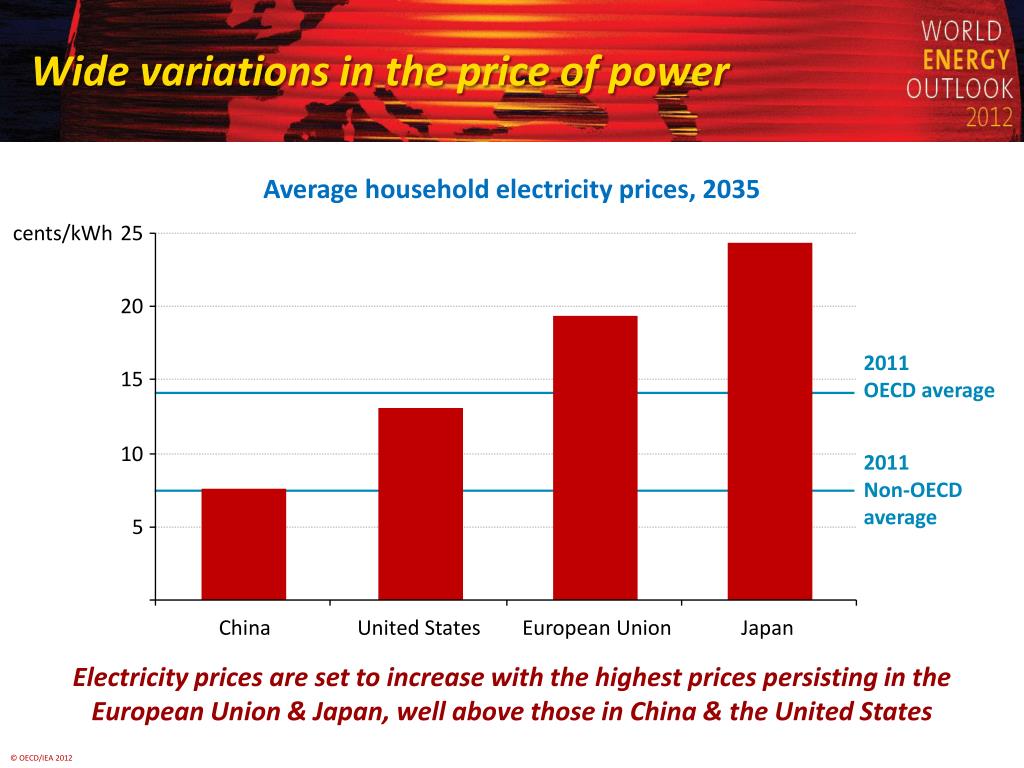 Wide variations in the price of power

WORLD
ENERGY
OUTLOOK
2012

Average household electricity prices, 2035

cents/kWh 25

20

15

10

5

2011
OECD average

2011
Non-OECD
average

China
United States
European Union
Japan

Electricity prices are set to increase with the highest prices persisting in the European Union & Japan, well above those in China & the United States

© OECD/IEA 2012